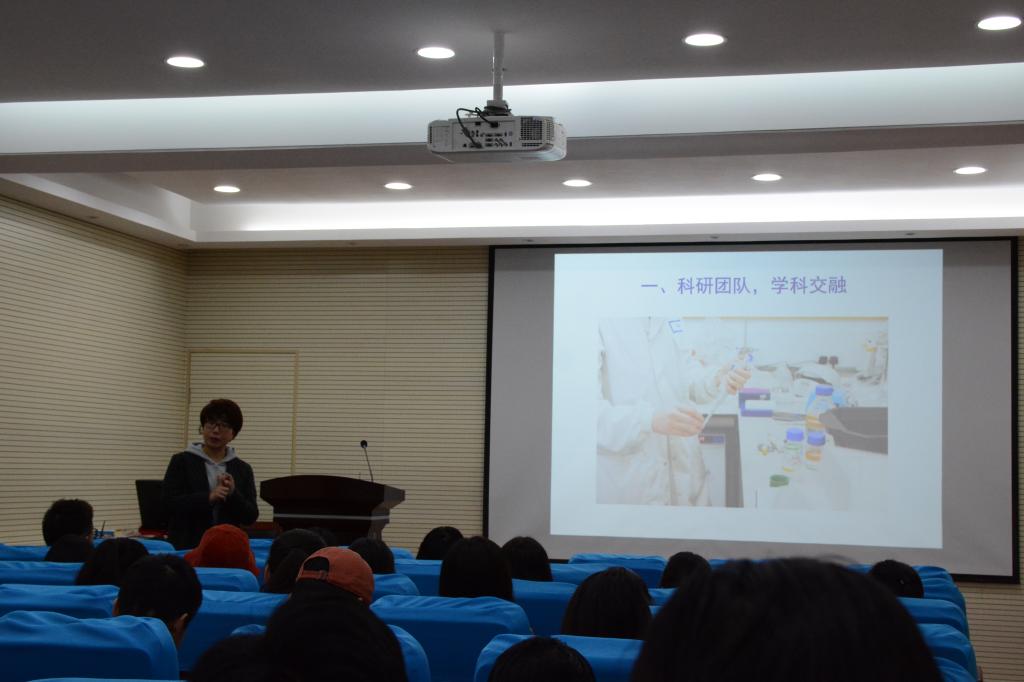 一、科研团队，学科交融